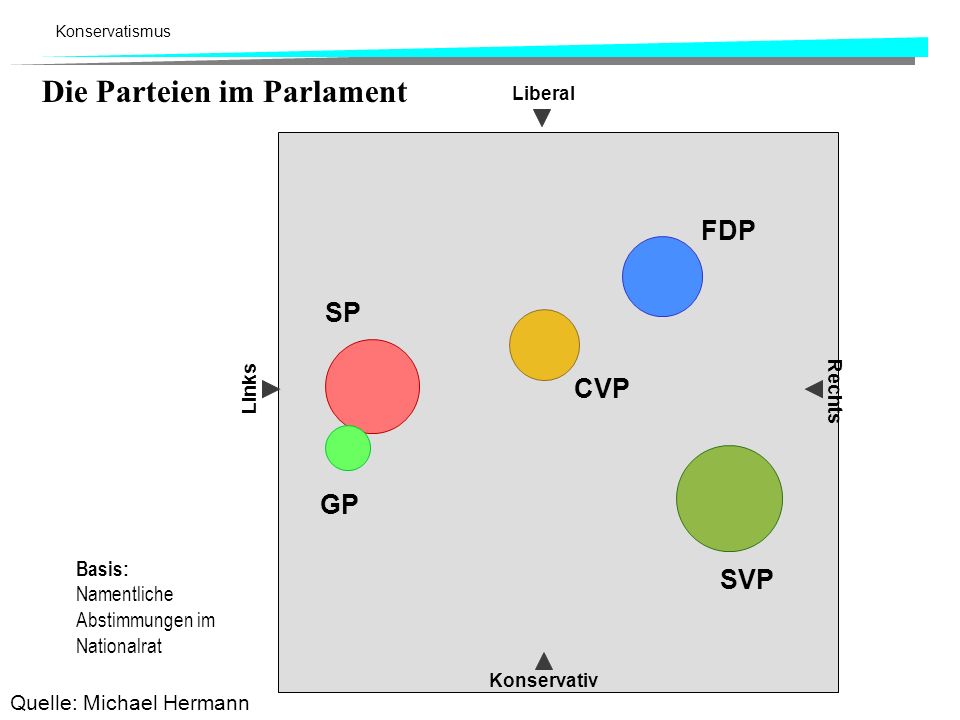 Konservatismus

Die Parteien im Parlament

Liberal

FDP

SP

CVP

Links

Rechts

GP

SVP

Basis:
Namentliche Abstimmungen im Nationalrat

Konservativ

Quelle: Michael Hermann